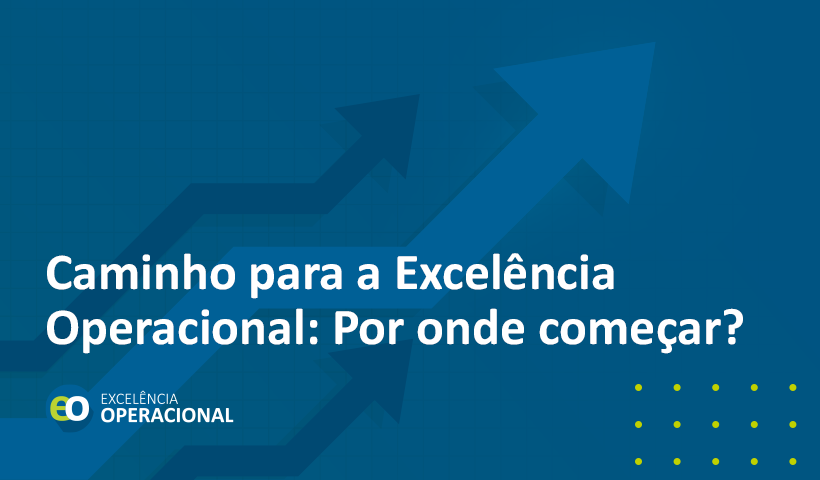 Caminho para a Excelência Operacional: Por onde começar?

eo EXCELÊNCIA OPERACIONAL